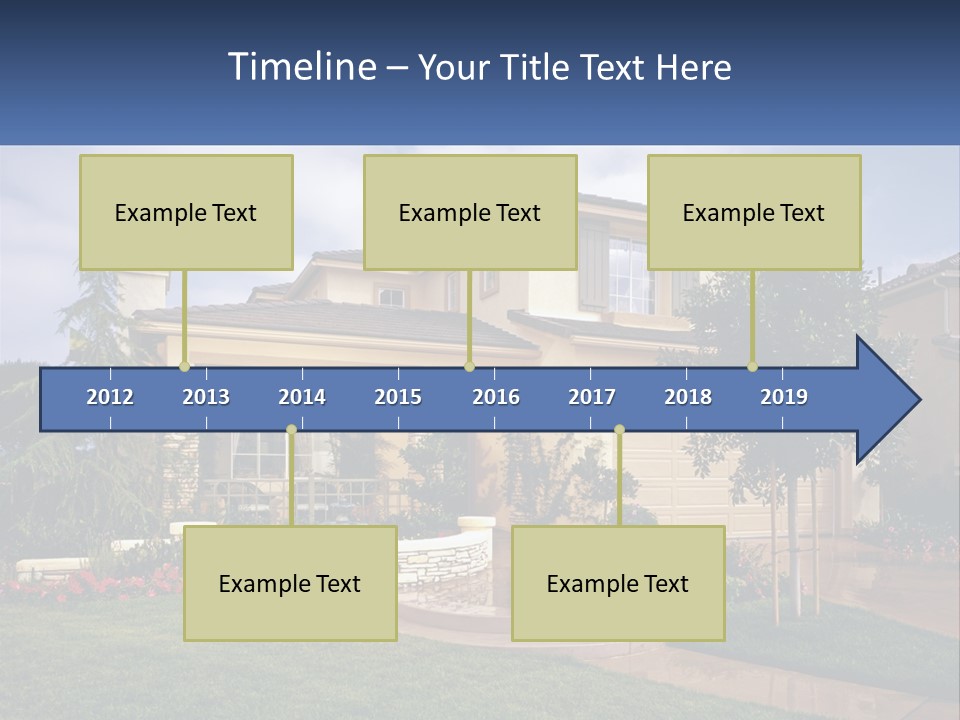 Timeline – Your Title Text Here

Example Text

Example Text

Example Text

2012
2013
2014
2015
2016
2017
2018
2019

Example Text

Example Text